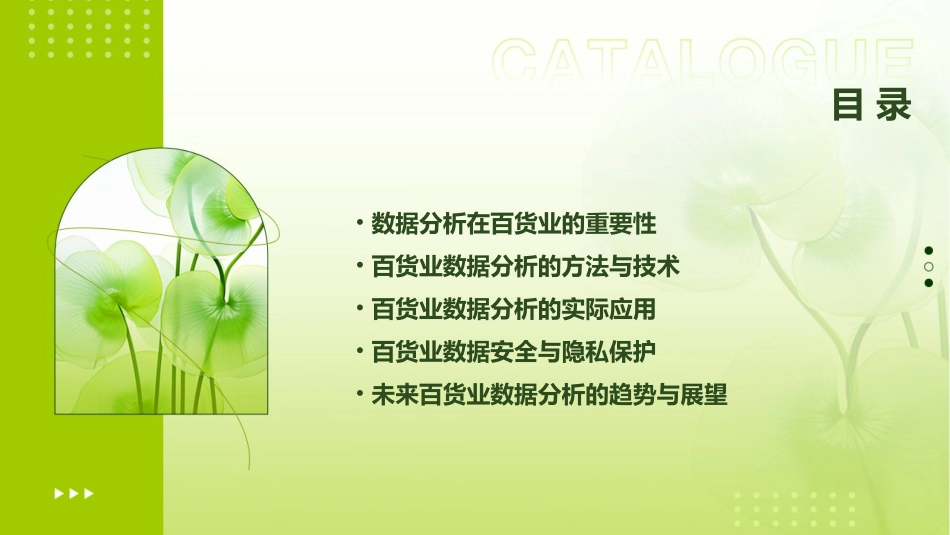 CATALOGUE
目录

• 数据分析在百货业的重要性
• 百货业数据分析的方法与技术
• 百货业数据分析的实际应用
• 百货业数据安全与隐私保护
• 未来百货业数据分析的趋势与展望